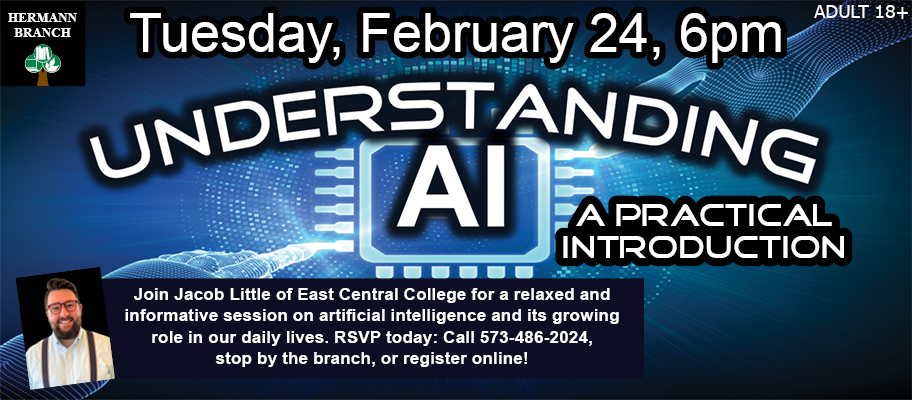 HERMANN BRANCH

Tuesday, February 24, 6pm

ADULT 18+

UNDERSTANDING

AI

A PRACTICAL INTRODUCTION

Join Jacob Little of East Central College for a relaxed and informative session on artificial intelligence and its growing role in our daily lives. RSVP today: Call 573-486-2024, stop by the branch, or register online!